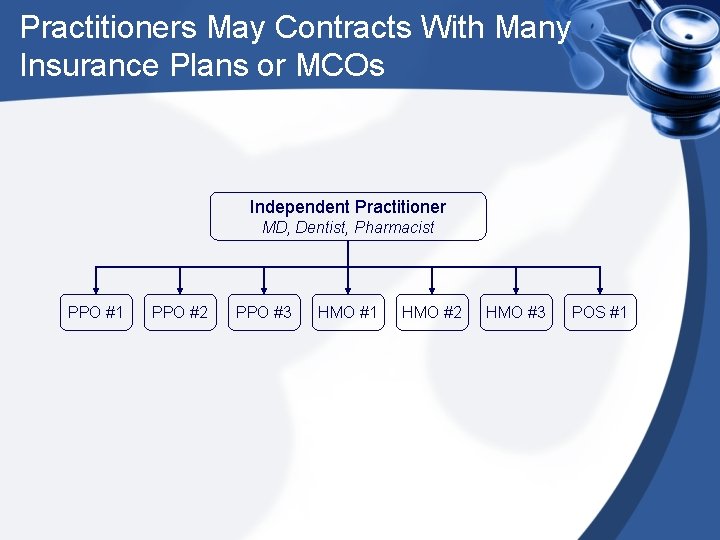 Practitioners May Contracts With Many Insurance Plans or MCOs

Independent Practitioner
MD, Dentist, Pharmacist

PPO #1
PPO #2
PPO #3
HMO #1
HMO #2
HMO #3
POS #1